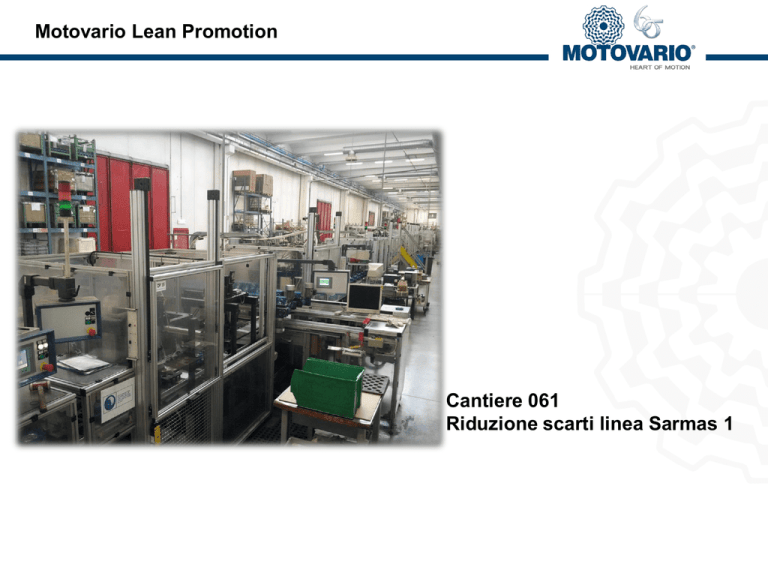 Motovario Lean Promotion

MOTOVARIO®
HEART OF MOTION

Cantiere 061
Riduzione scarti linea Sarmas 1